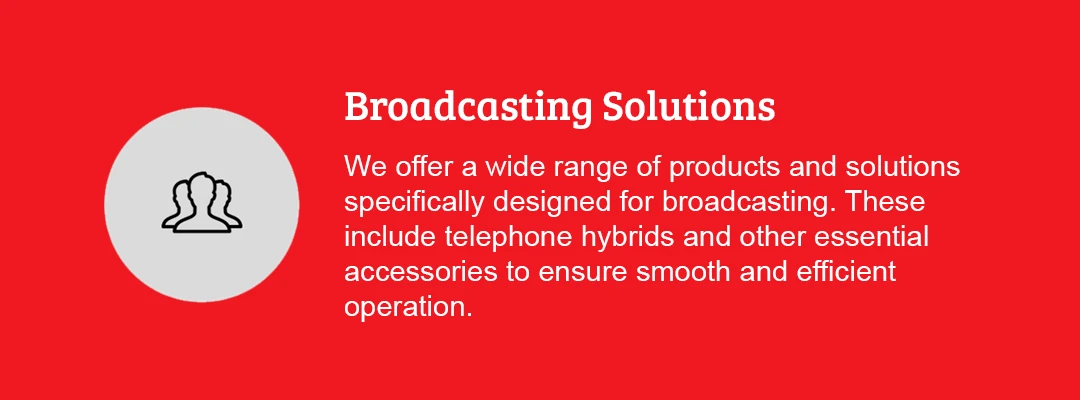 Broadcasting Solutions

We offer a wide range of products and solutions specifically designed for broadcasting. These include telephone hybrids and other essential accessories to ensure smooth and efficient operation.